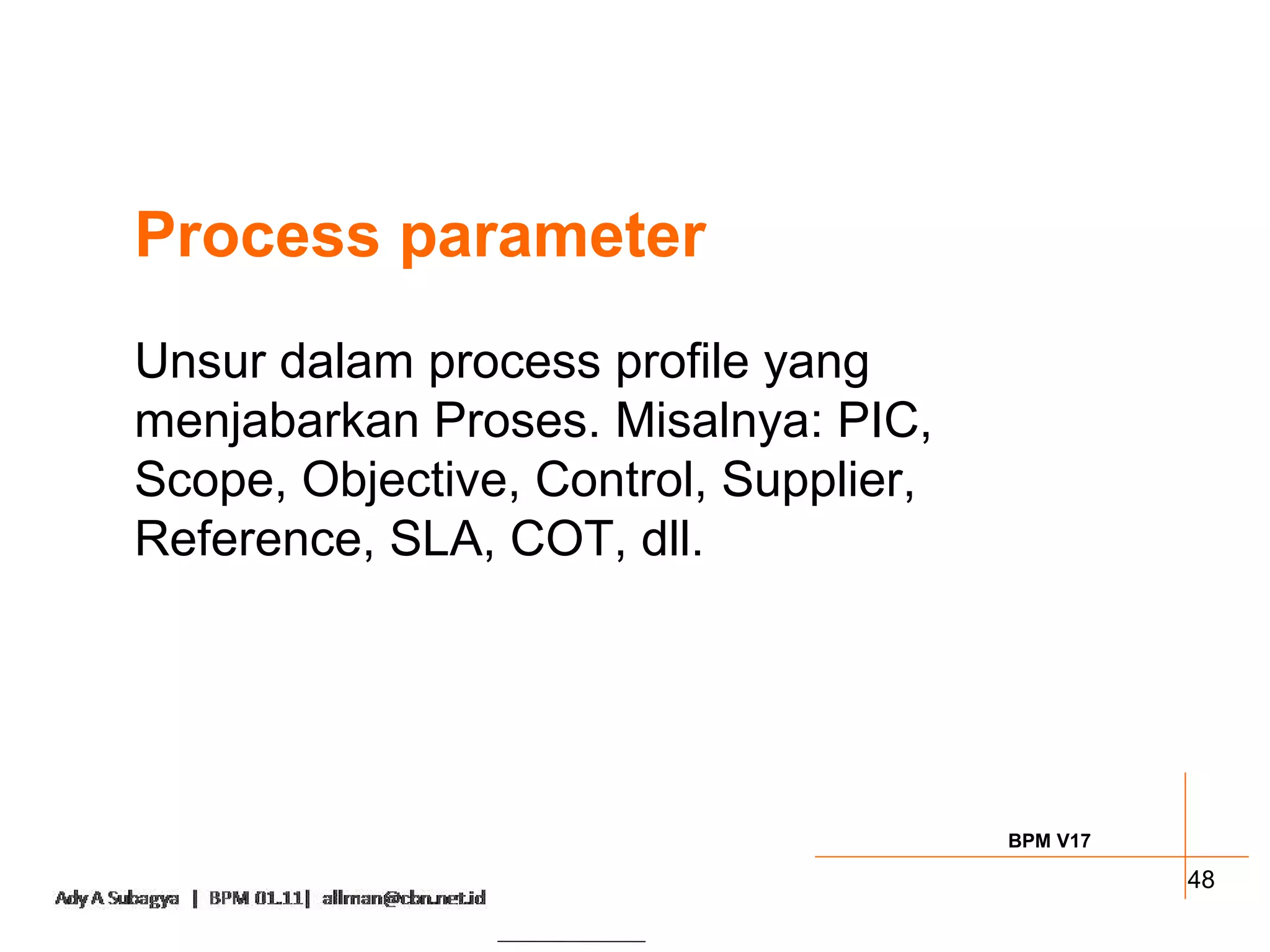 Process parameter

Unsur dalam process profile yang menjabarkan Proses. Misalnya: PIC, Scope, Objective, Control, Supplier, Reference, SLA, COT, dll.

BPM V17

48

Ady A Subagya | BPM 01.11| allman@cbn.net.id